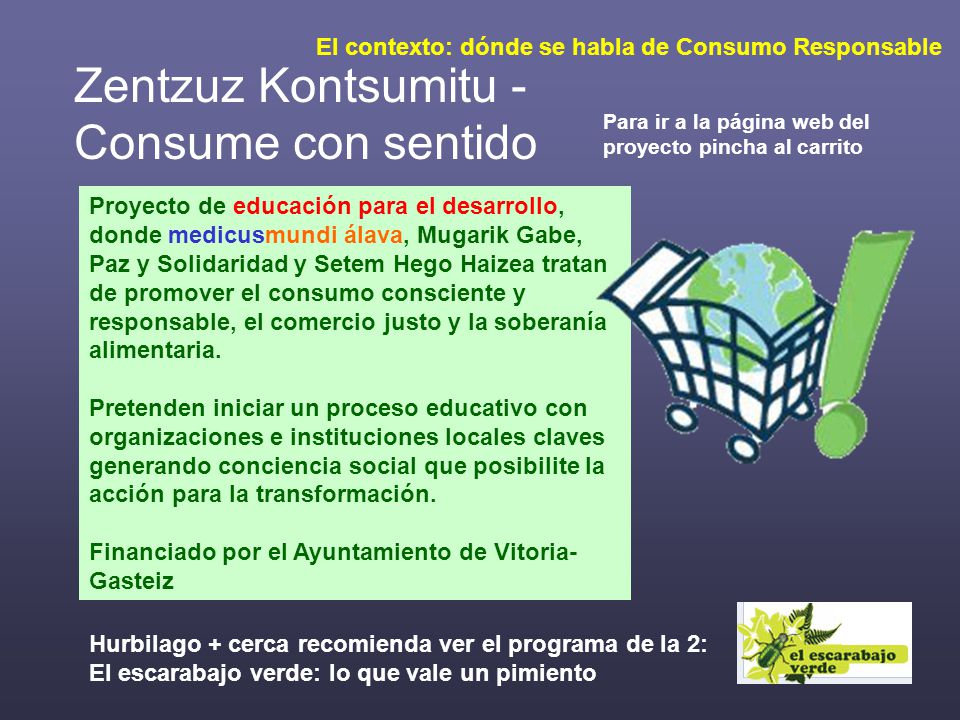 El contexto: dónde se habla de Consumo Responsable

Zentzuz Kontsumitu - Consume con sentido

Para ir a la página web del proyecto pincha al carrito

Proyecto de educación para el desarrollo, donde medicusmundi álava, Mugarik Gabe, Paz y Solidaridad y Setem Hego Haizea tratan de promover el consumo consciente y responsable, el comercio justo y la soberanía alimentaria.

Pretenden iniciar un proceso educativo con organizaciones e instituciones locales claves generando conciencia social que posibilite la acción para la transformación.

Financiado por el Ayuntamiento de Vitoria-Gasteiz

Hurbilago + cerca recomienda ver el programa de la 2: El escarabajo verde: lo que vale un pimiento

el escarabajo verde